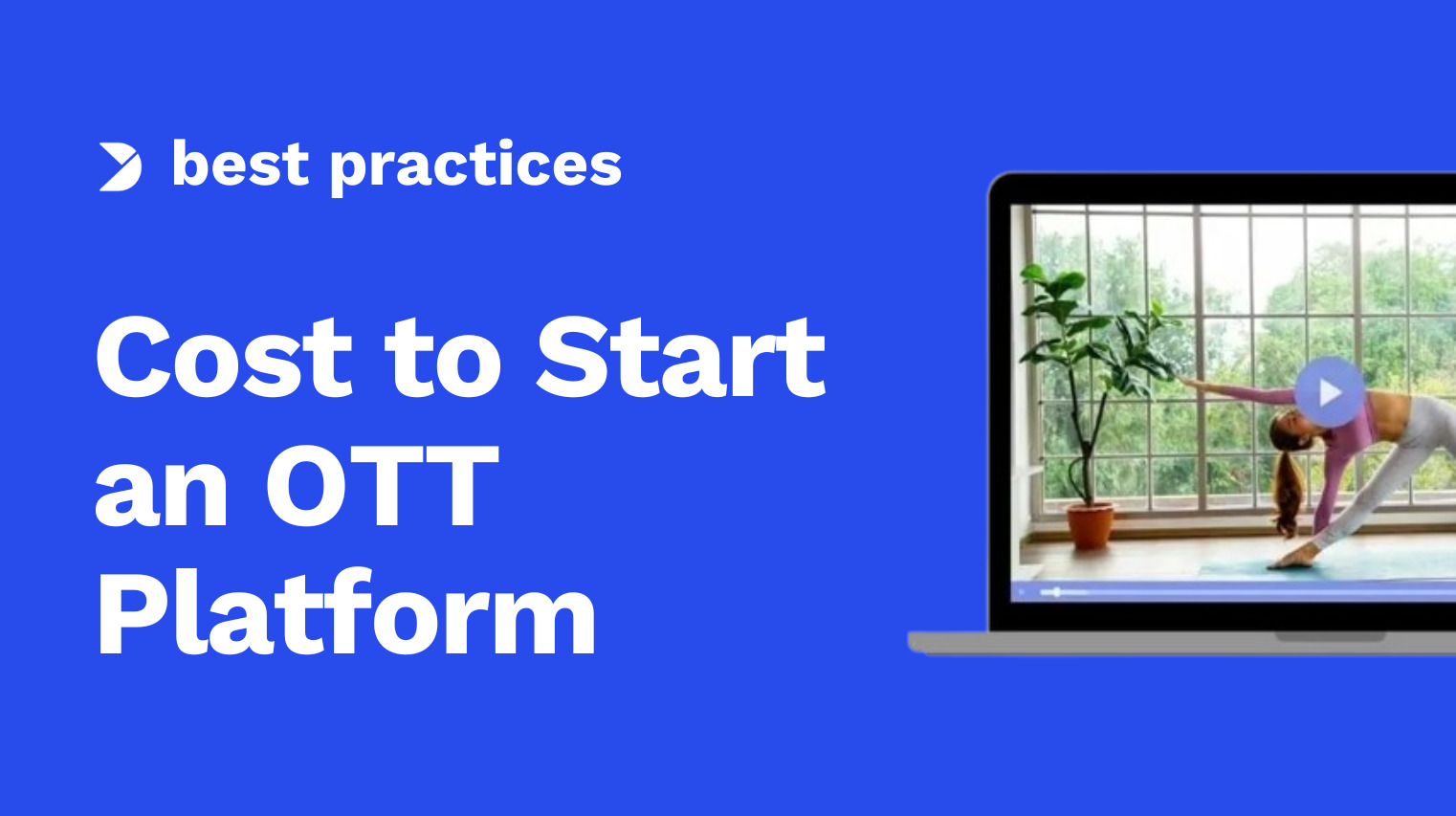 best practices

Cost to Start an OTT Platform